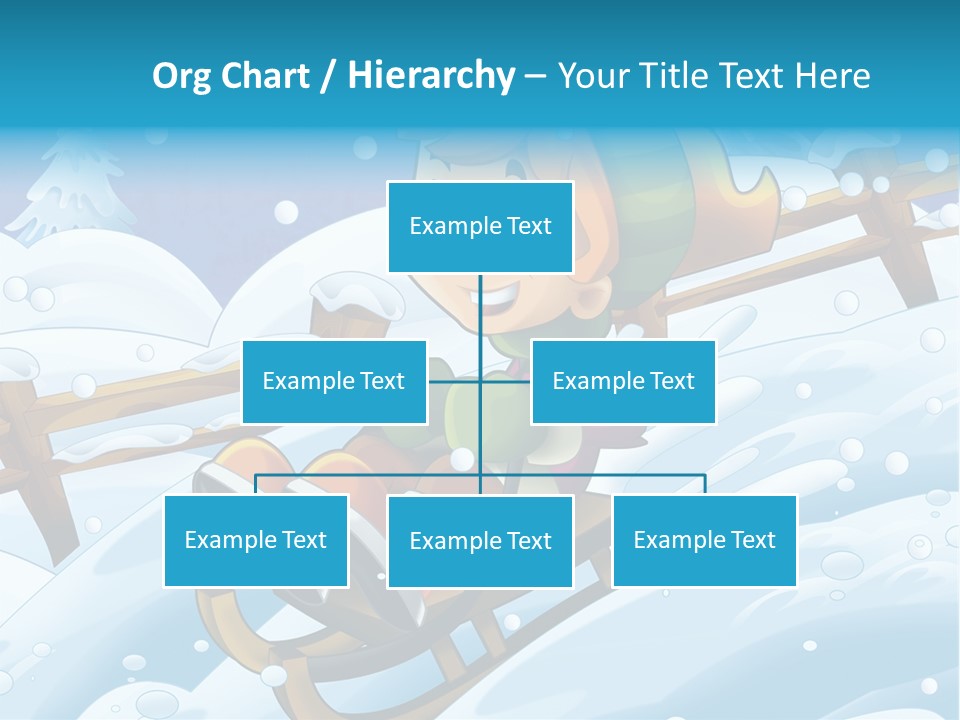 Org Chart / Hierarchy – Your Title Text Here

Example Text

Example Text

Example Text

Example Text

Example Text

Example Text